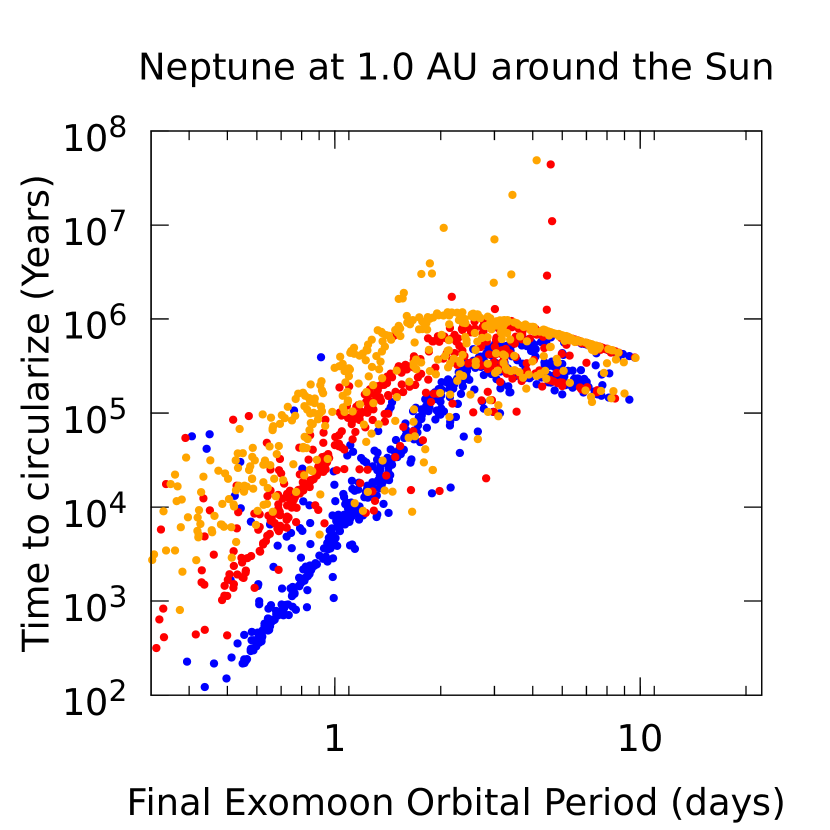 Neptune at 1.0 AU around the Sun

Time to circularize (Years)

$10^8$
$10^7$
$10^6$
$10^5$
$10^4$
$10^3$
$10^2$

1
10

Final Exomoon Orbital Period (days)